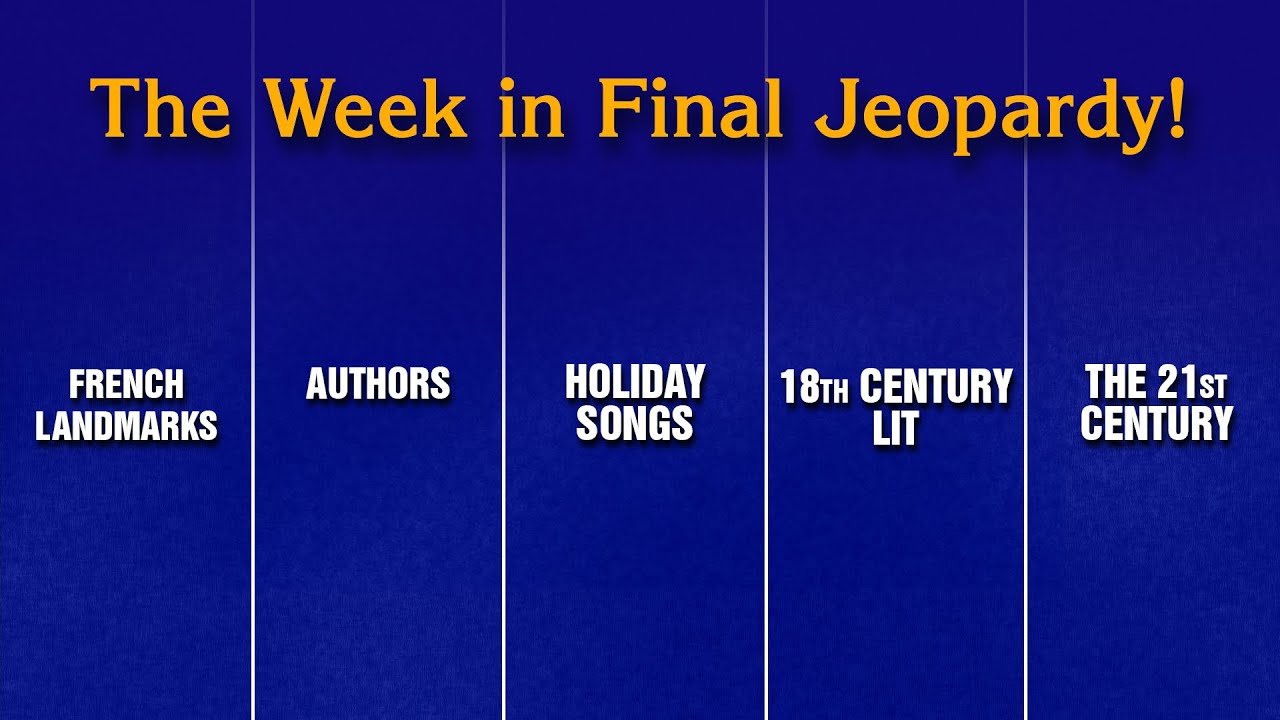 The Week in Final Jeopardy!

FRENCH LANDMARKS

AUTHORS

HOLIDAY SONGS

18TH CENTURY LIT

THE 21ST CENTURY